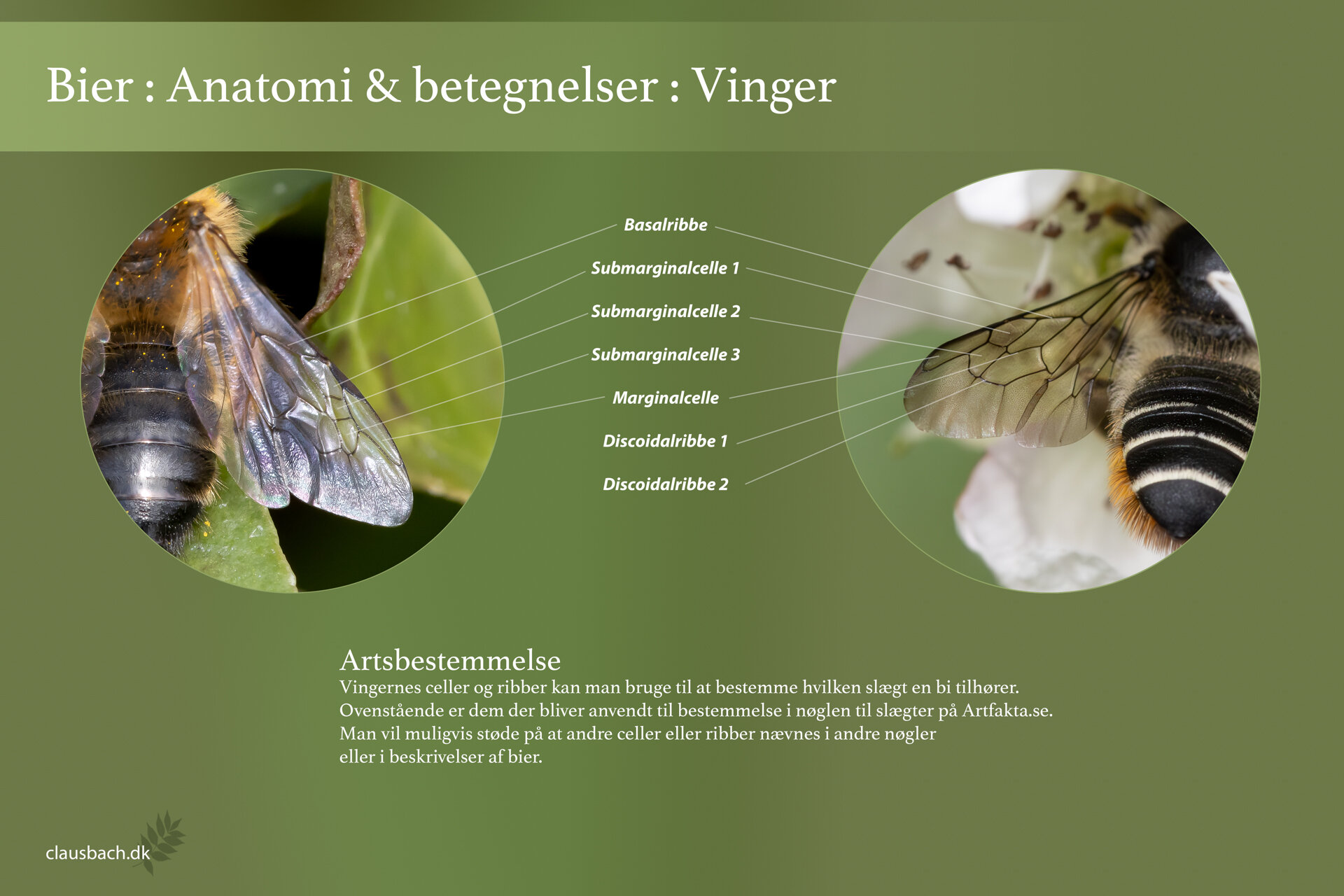 Bier : Anatomi & betegnelser : Vinger

Basalribbe

Submarginalcelle 1

Submarginalcelle 2

Submarginalcelle 3

Marginalcelle

Discoidalribbe 1

Discoidalribbe 2

Artsbestemmelse

Vingernes celler og ribber kan man bruge til at bestemme hvilken slægt en bi tilhører. Ovenstående er dem der bliver anvendt til bestemmelse i nøglen til slægter på Artfakta.se. Man vil muligvis støde på at andre celler eller ribber nævnes i andre nøgler eller i beskrivelser af bier.

clausbach.dk